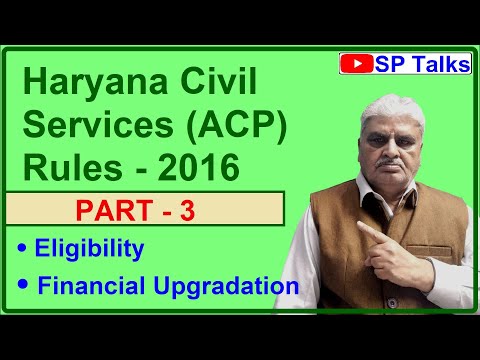 SP Talks

Haryana Civil Services (ACP) Rules - 2016

PART - 3

• Eligibility
• Financial Upgradation